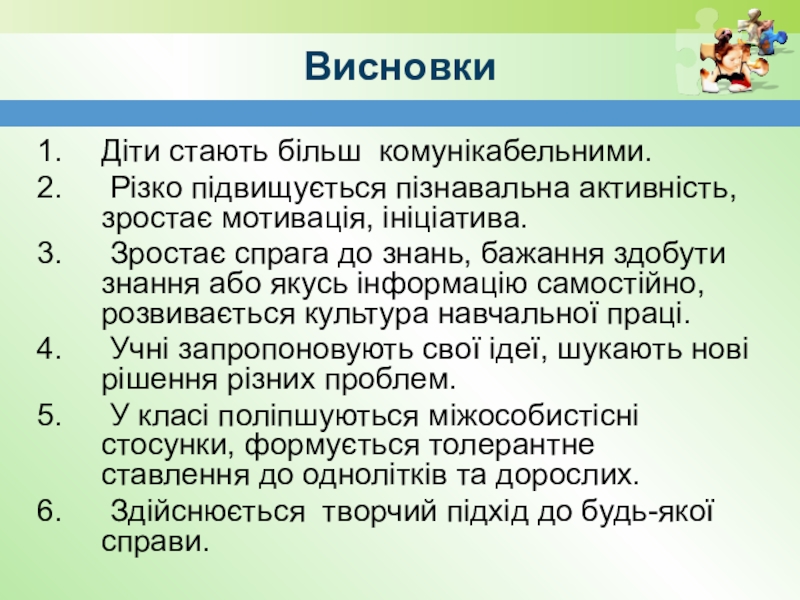 Висновки

1. Діти стають більш комунікабельними.
2. Різко підвищується пізнавальна активність, зростає мотивація, ініціатива.
3. Зростає спрага до знань, бажання здобути знання або якусь інформацію самостійно, розвивається культура навчальної праці.
4. Учні запропоновують свої ідеї, шукають нові рішення різних проблем.
5. У класі поліпшуються міжособистісні стосунки, формується толерантне ставлення до однолітків та дорослих.
6. Здійснюється творчий підхід до будь-якої справи.